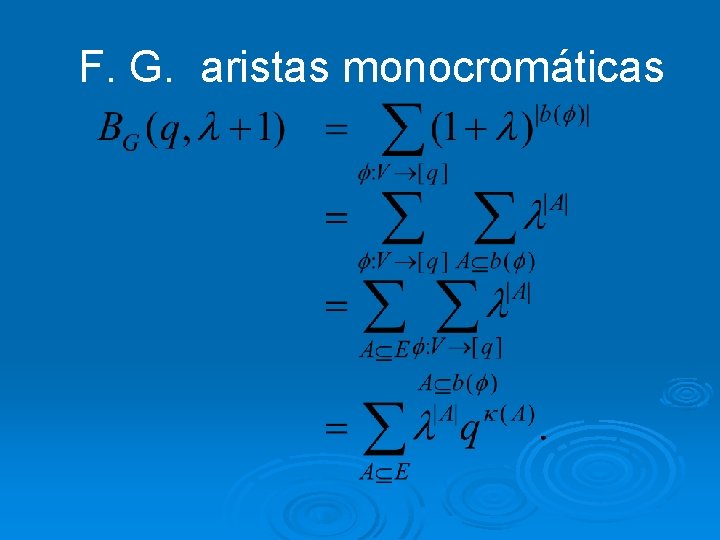 F. G. aristas monocromáticas

$B_G(q, \lambda+1) = \sum_{\phi:V\to[q]} (1+\lambda)^{|b(\phi)|}$

$= \sum_{\phi:V\to[q]} \sum_{A\subseteq b(\phi)} \lambda^{|A|}$

$= \sum_{A\subseteq E} \sum_{\substack{\phi:V\to[q] \\ A\subseteq b(\phi)}} \lambda^{|A|}$

$= \sum_{A\subseteq E} \lambda^{|A|} q^{\kappa(A)}.$